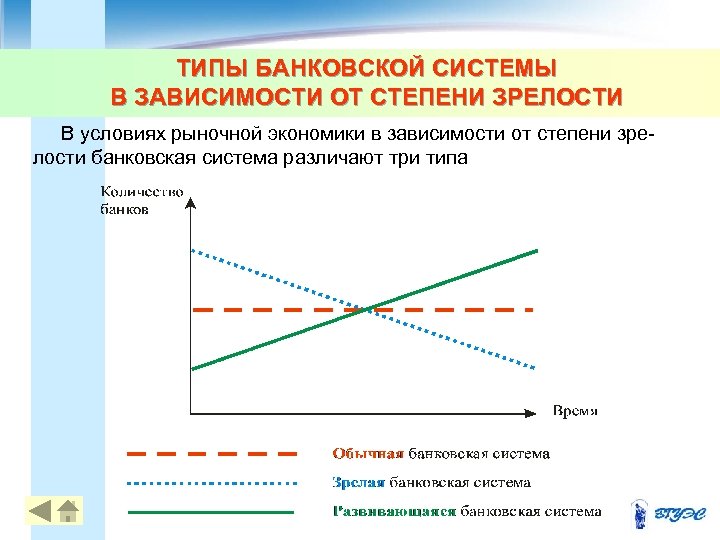 ТИПЫ БАНКОВСКОЙ СИСТЕМЫ
В ЗАВИСИМОСТИ ОТ СТЕПЕНИ ЗРЕЛОСТИ

В условиях рыночной экономики в зависимости от степени зрелости банковская система различают три типа

Количество банков

Время

Обычная банковская система

Зрелая банковская система

Развивающаяся банковская система

ВГУЭС